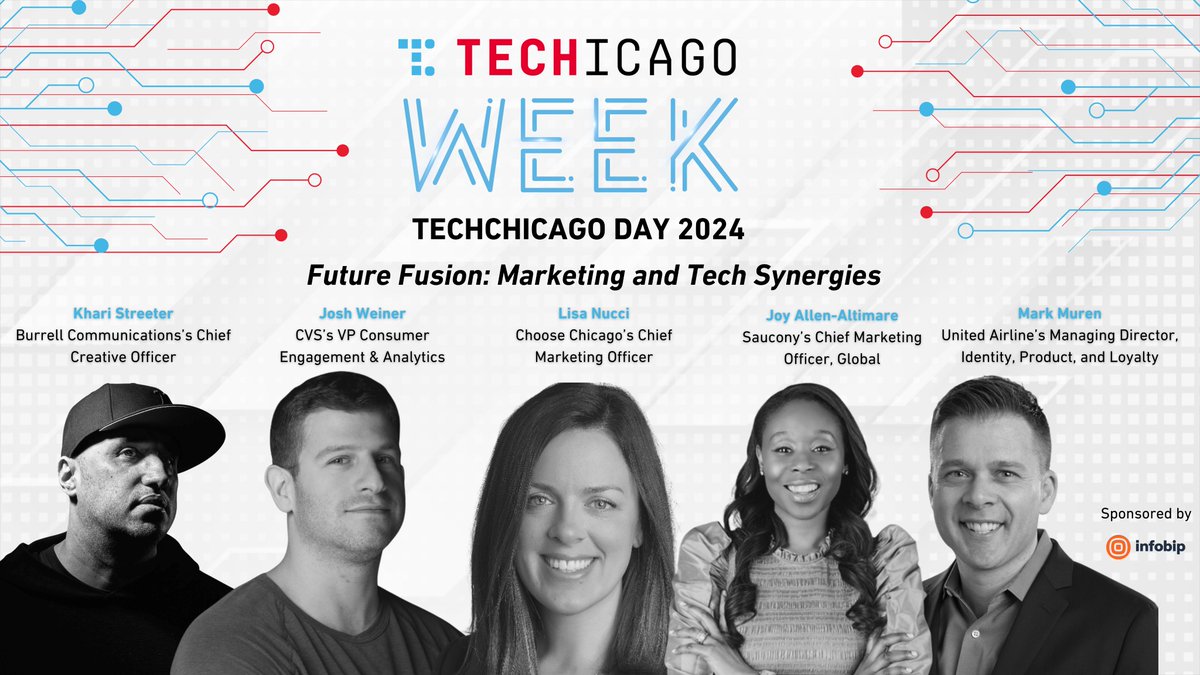 TECHICAGO
WEEK
TECHCHICAGO DAY 2024
Future Fusion: Marketing and Tech Synergies

Khari Streeter
Burrell Communications's Chief Creative Officer

Josh Weiner
CVS's VP Consumer Engagement & Analytics

Lisa Nucci
Choose Chicago's Chief Marketing Officer

Joy Allen-Altimare
Saucony's Chief Marketing Officer, Global

Mark Muren
United Airline's Managing Director, Identity, Product, and Loyalty

Sponsored by
infobip